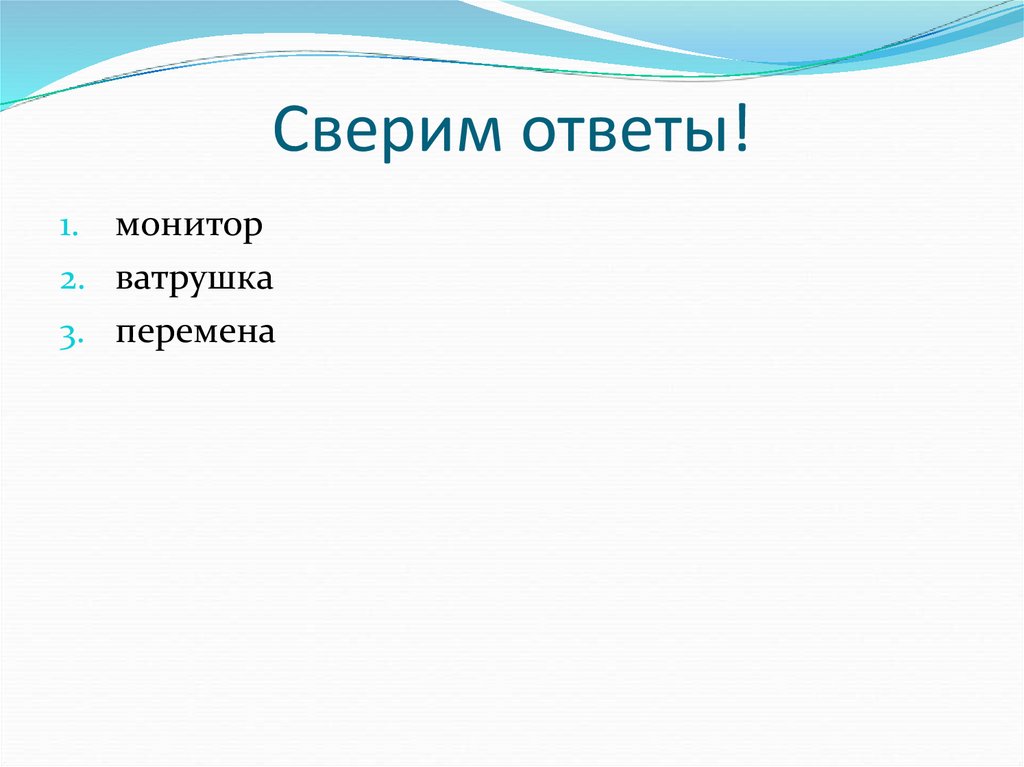 Сверим ответы!

1. монитор
2. ватрушка
3. перемена